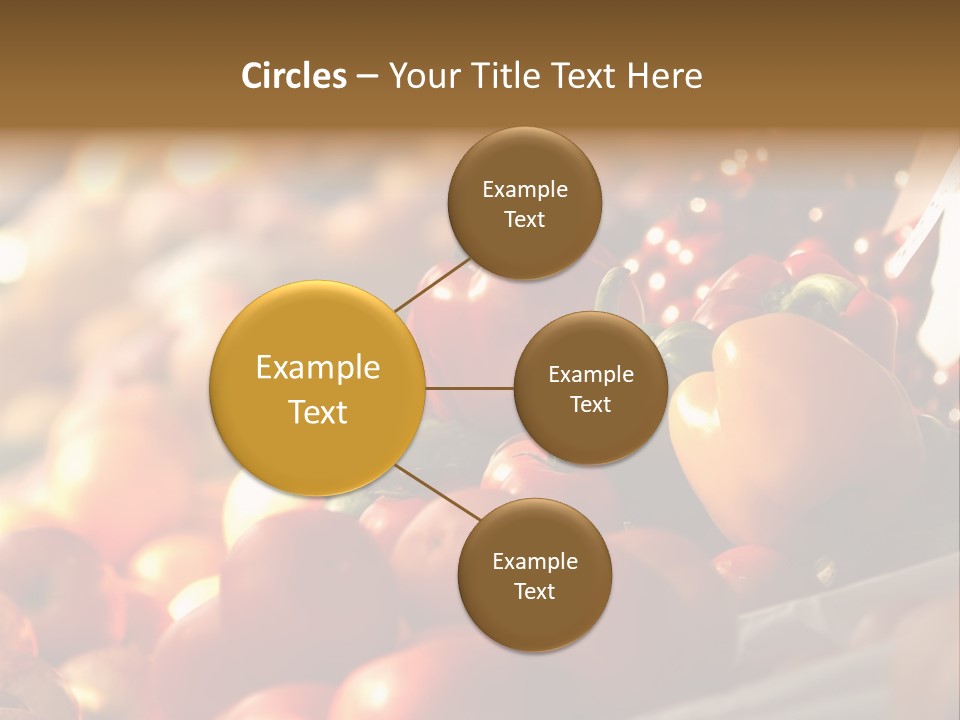 Circles – Your Title Text Here

Example Text

Example Text

Example Text

Example Text